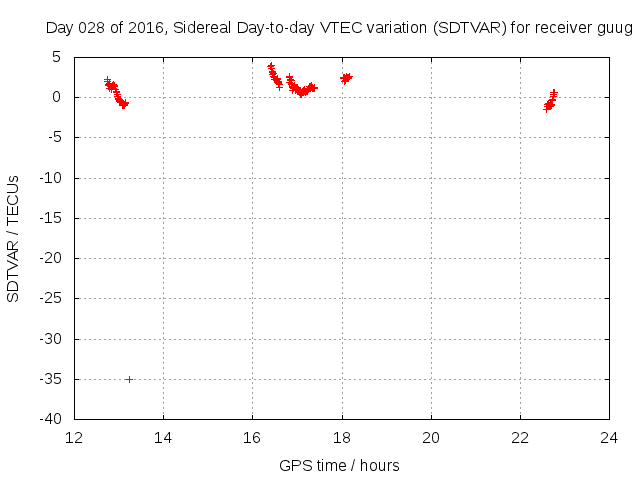 Day 028 of 2016, Sidereal Day-to-day VTEC variation (SDTVAR) for receiver guug

SDTVAR / TECUs

5
0
-5
-10
-15
-20
-25
-30
-35
-40

12 14 16 18 20 22 24

GPS time / hours